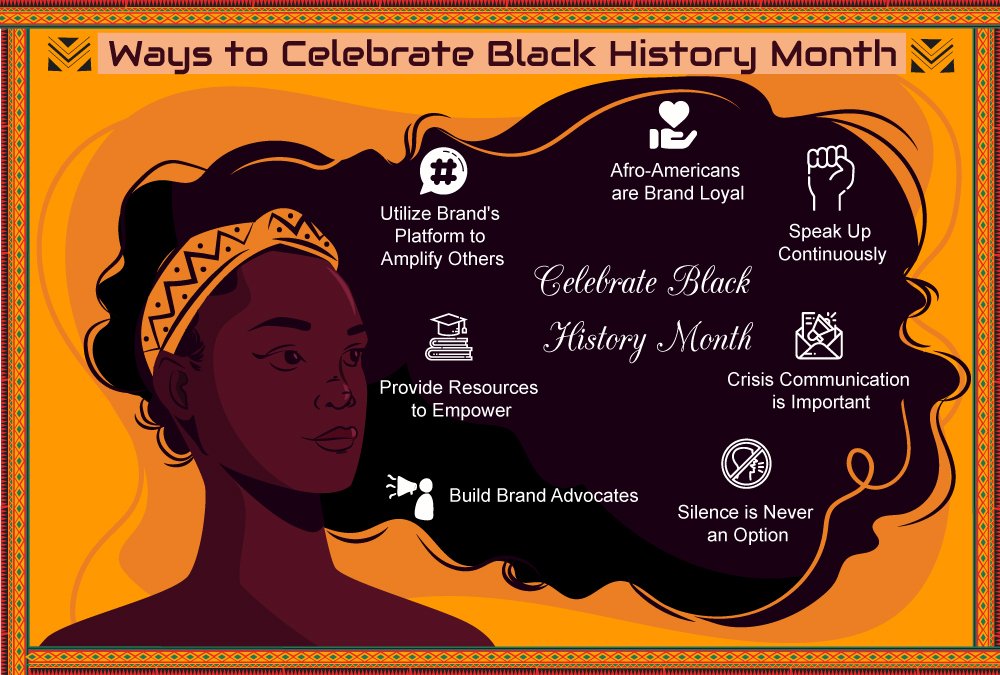 Ways to Celebrate Black History Month

Utilize Brand's Platform to Amplify Others

Afro-Americans are Brand Loyal

Speak Up Continuously

Celebrate Black History Month

Provide Resources to Empower

Crisis Communication is Important

Build Brand Advocates

Silence is Never an Option